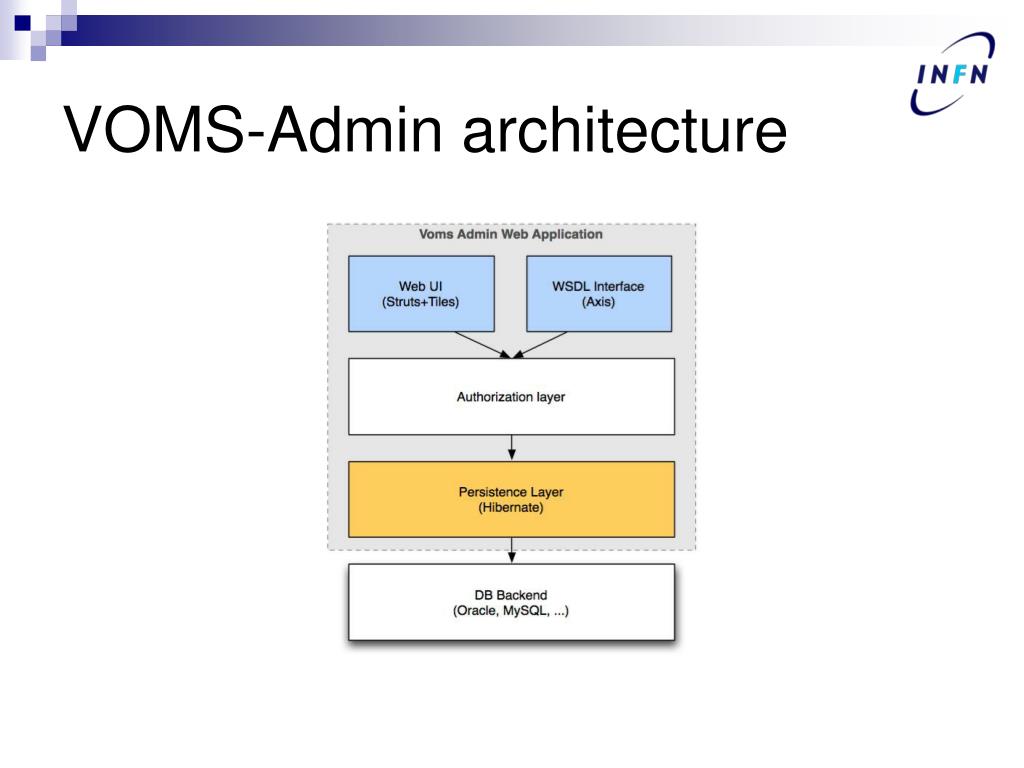 INFN

VOMS-Admin architecture

Voms Admin Web Application

Web UI
(Struts+Tiles)

WSDL Interface
(Axis)

Authorization layer

Persistence Layer
(Hibernate)

DB Backend
(Oracle, MySQL, ...)